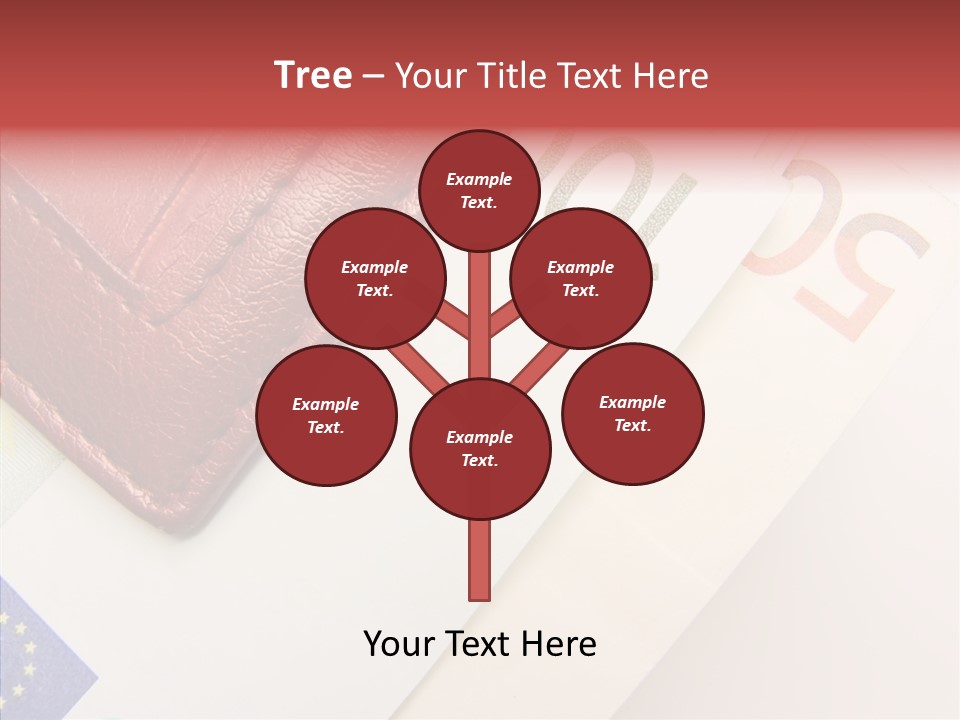 Tree – Your Title Text Here

Example Text.

Example Text.

Example Text.

Example Text.

Example Text.

Example Text.

Your Text Here